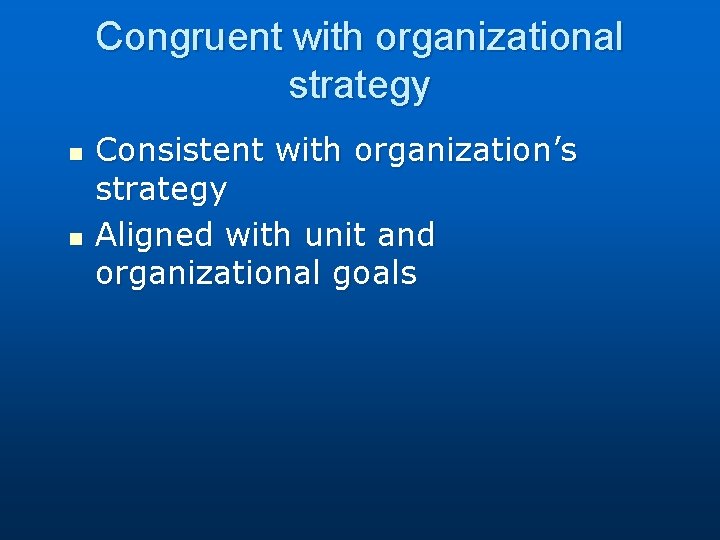 Congruent with organizational strategy

- Consistent with organization’s strategy
- Aligned with unit and organizational goals